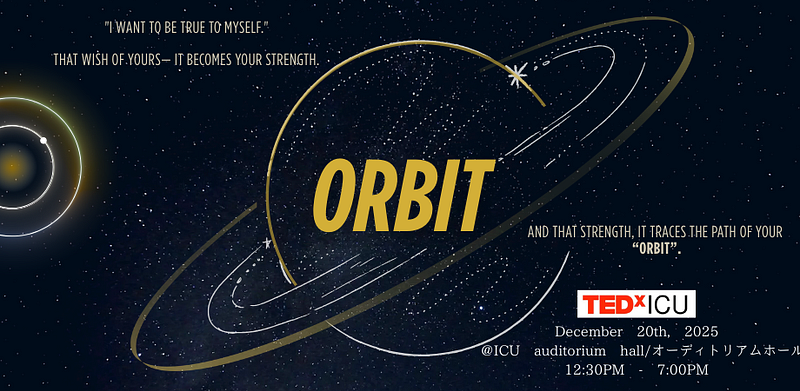 "I WANT TO BE TRUE TO MYSELF."

THAT WISH OF YOURS— IT BECOMES YOUR STRENGTH.

ORBIT

AND THAT STRENGTH, IT TRACES THE PATH OF YOUR "ORBIT".

TEDxICU

December 20th, 2025

@ICU auditorium hall/オーディトリアムホール

12:30PM - 7:00PM